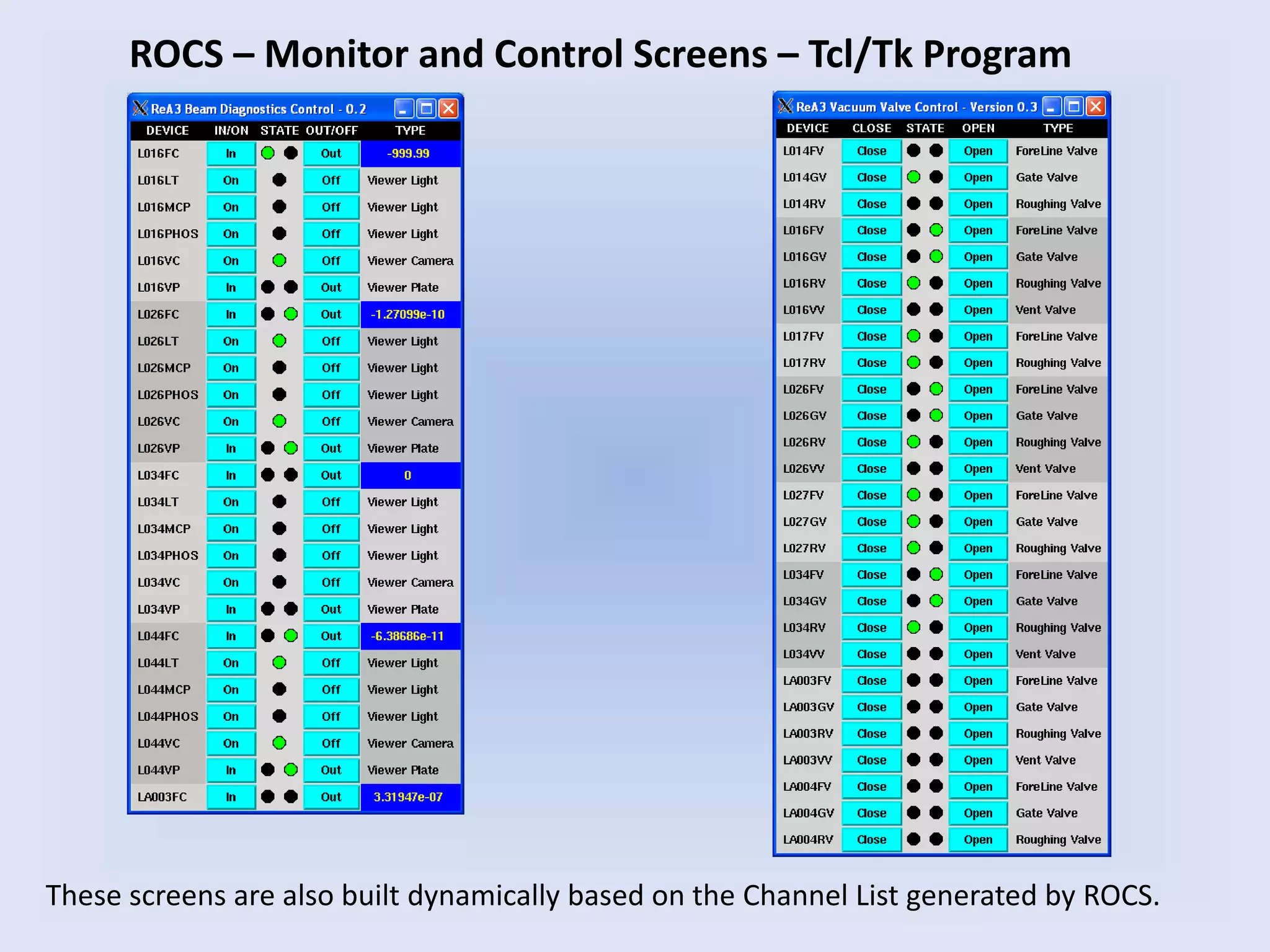 ROCS – Monitor and Control Screens – Tcl/Tk Program

ReA3 Beam Diagnostics Control - 0.2

| DEVICE | IN/ON | STATE | OUT/OFF | TYPE |
|---|---|---|---|---|
| L016FC | In | | Out | -999.99 |
| L016LT | On | | Off | Viewer Light |
| L016MCP | On | | Off | Viewer Light |
| L016PHOS | On | | Off | Viewer Light |
| L016VC | On | | Off | Viewer Camera |
| L016VP | In | | Out | Viewer Plate |
| L026FC | In | | Out | -1.27099e-10 |
| L026LT | On | | Off | Viewer Light |
| L026MCP | On | | Off | Viewer Light |
| L026PHOS | On | | Off | Viewer Light |
| L026VC | On | | Off | Viewer Camera |
| L026VP | In | | Out | Viewer Plate |
| L034FC | In | | Out | 0 |
| L034LT | On | | Off | Viewer Light |
| L034MCP | On | | Off | Viewer Light |
| L034PHOS | On | | Off | Viewer Light |
| L034VC | On | | Off | Viewer Camera |
| L034VP | In | | Out | Viewer Plate |
| L044FC | In | | Out | -6.38686e-11 |
| L044LT | On | | Off | Viewer Light |
| L044MCP | On | | Off | Viewer Light |
| L044PHOS | On | | Off | Viewer Light |
| L044VC | On | | Off | Viewer Camera |
| L044VP | In | | Out | Viewer Plate |
| LA003FC | In | | Out | 3.31947e-07 |

ReA3 Vacuum Valve Control - Version 0.3

| DEVICE | CLOSE | STATE | OPEN | TYPE |
|---|---|---|---|---|
| L014FV | Close | | Open | ForeLine Valve |
| L014GV | Close | | Open | Gate Valve |
| L014RV | Close | | Open | Roughing Valve |
| L016FV | Close | | Open | ForeLine Valve |
| L016GV | Close | | Open | Gate Valve |
| L016RV | Close | | Open | Roughing Valve |
| L016VV | Close | | Open | Vent Valve |
| L017FV | Close | | Open | ForeLine Valve |
| L017RV | Close | | Open | Roughing Valve |
| L026FV | Close | | Open | ForeLine Valve |
| L026GV | Close | | Open | Gate Valve |
| L026RV | Close | | Open | Roughing Valve |
| L026VV | Close | | Open | Vent Valve |
| L027FV | Close | | Open | ForeLine Valve |
| L027GV | Close | | Open | Gate Valve |
| L027RV | Close | | Open | Roughing Valve |
| L034FV | Close | | Open | ForeLine Valve |
| L034GV | Close | | Open | Gate Valve |
| L034RV | Close | | Open | Roughing Valve |
| L034VV | Close | | Open | Vent Valve |
| LA003FV | Close | | Open | ForeLine Valve |
| LA003GV | Close | | Open | Gate Valve |
| LA003RV | Close | | Open | Roughing Valve |
| LA003VV | Close | | Open | Vent Valve |
| LA004FV | Close | | Open | ForeLine Valve |
| LA004GV | Close | | Open | Gate Valve |
| LA004RV | Close | | Open | Roughing Valve |

These screens are also built dynamically based on the Channel List generated by ROCS.